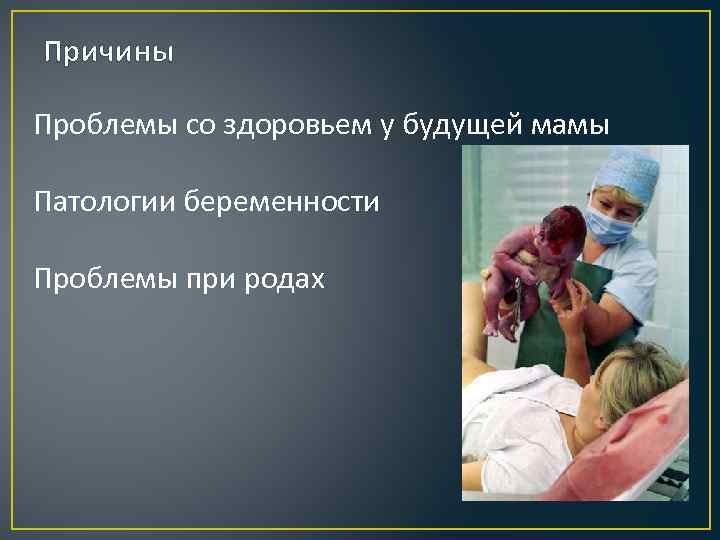 Причины

Проблемы со здоровьем у будущей мамы

Патологии беременности

Проблемы при родах